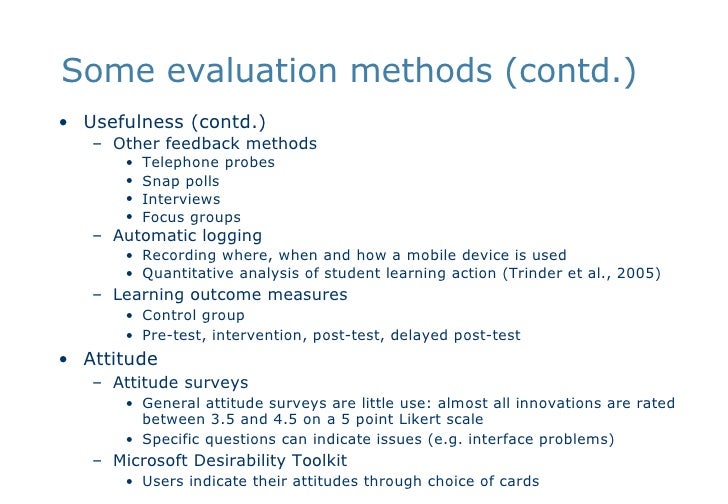 Some evaluation methods (contd.)

• Usefulness (contd.)
  – Other feedback methods
    • Telephone probes
    • Snap polls
    • Interviews
    • Focus groups
  – Automatic logging
    • Recording where, when and how a mobile device is used
    • Quantitative analysis of student learning action (Trinder et al., 2005)
  – Learning outcome measures
    • Control group
    • Pre-test, intervention, post-test, delayed post-test
• Attitude
  – Attitude surveys
    • General attitude surveys are little use: almost all innovations are rated between 3.5 and 4.5 on a 5 point Likert scale
    • Specific questions can indicate issues (e.g. interface problems)
  – Microsoft Desirability Toolkit
    • Users indicate their attitudes through choice of cards